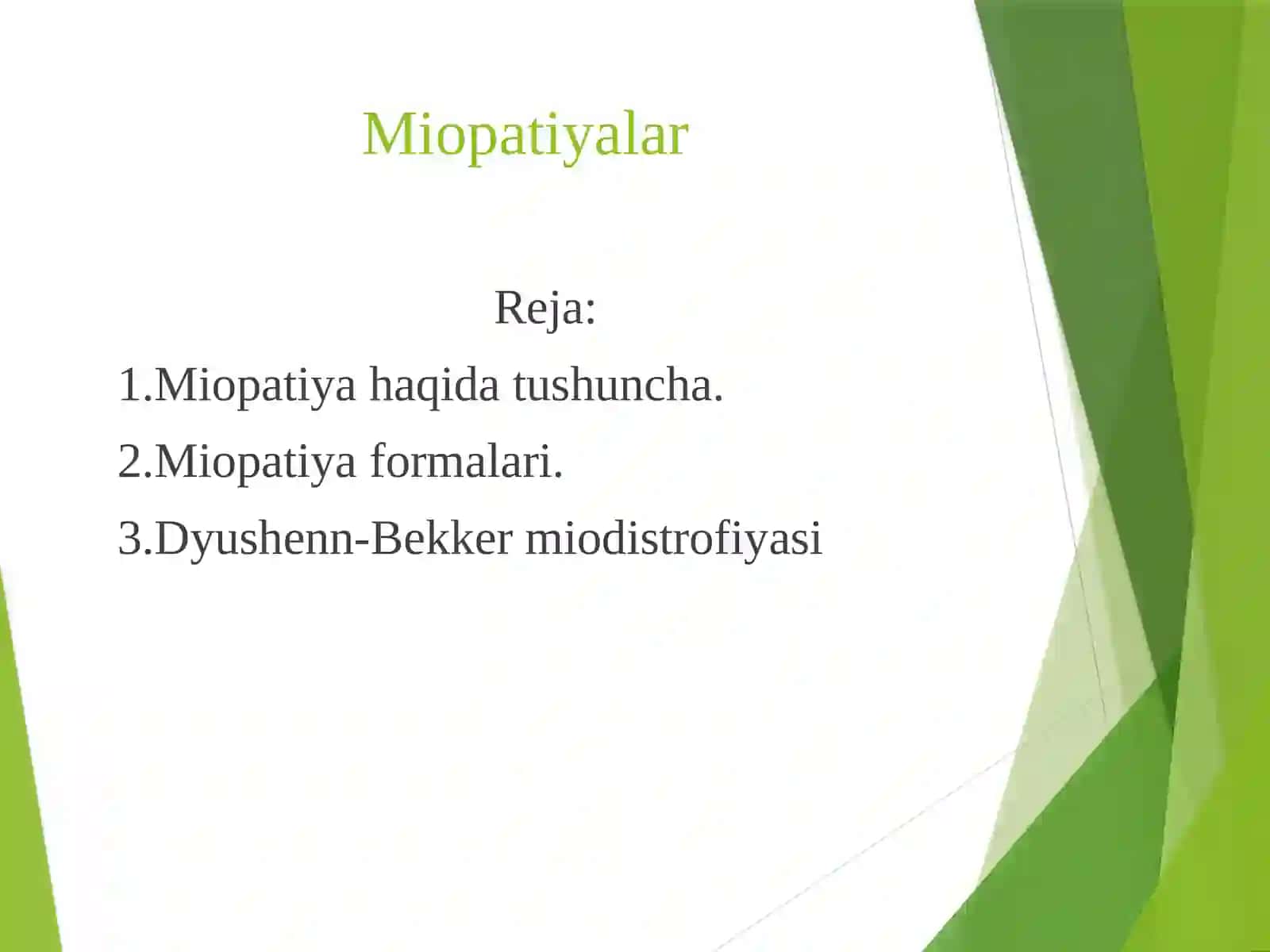 Miopatiyalar

Reja:

1.Miopatiya haqida tushuncha.

2.Miopatiya formalari.

3.Dyushenn-Bekker miodistrofiyasi